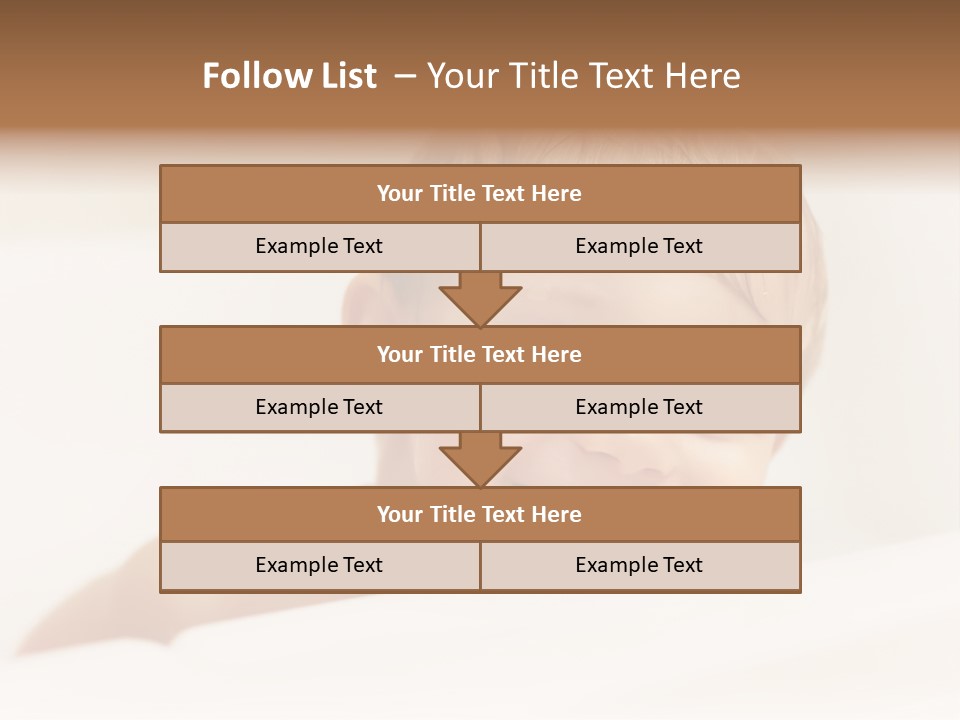 Follow List – Your Title Text Here

Your Title Text Here

Example Text

Example Text

Your Title Text Here

Example Text

Example Text

Your Title Text Here

Example Text

Example Text